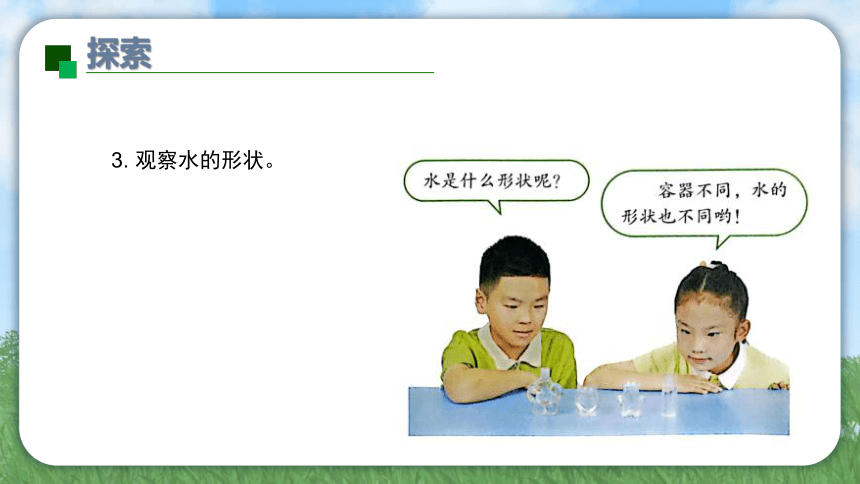 探索

3. 观察水的形状。

水是什么形状呢？

容器不同，水的形状也不同哟！